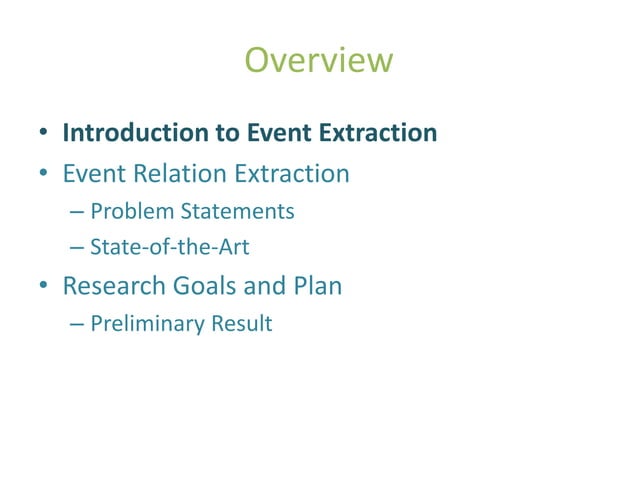 Overview

• Introduction to Event Extraction
• Event Relation Extraction
– Problem Statements
– State-of-the-Art
• Research Goals and Plan
– Preliminary Result